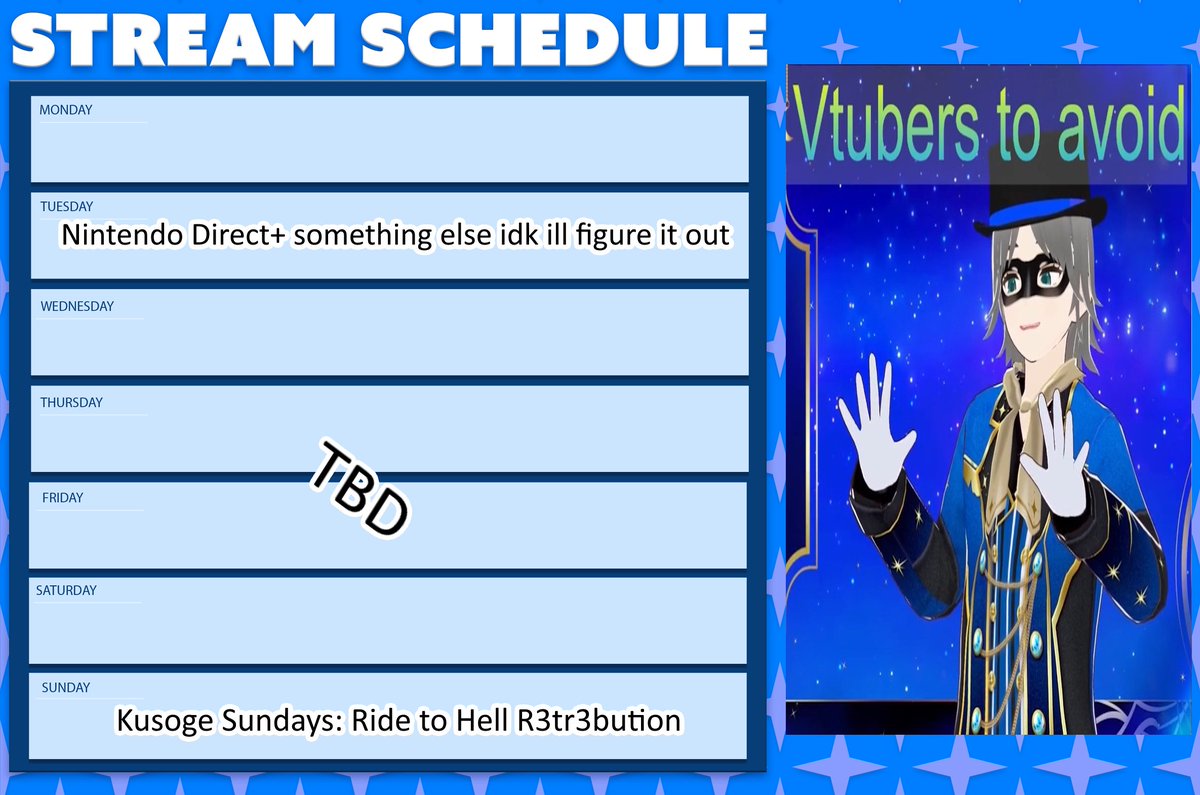 STREAM SCHEDULE

MONDAY

TUESDAY
Nintendo Direct+ something else idk ill figure it out

WEDNESDAY

THURSDAY

TBD

FRIDAY

SATURDAY

SUNDAY
Kusoge Sundays: Ride to Hell R3tr3bution

Vtubers to avoid